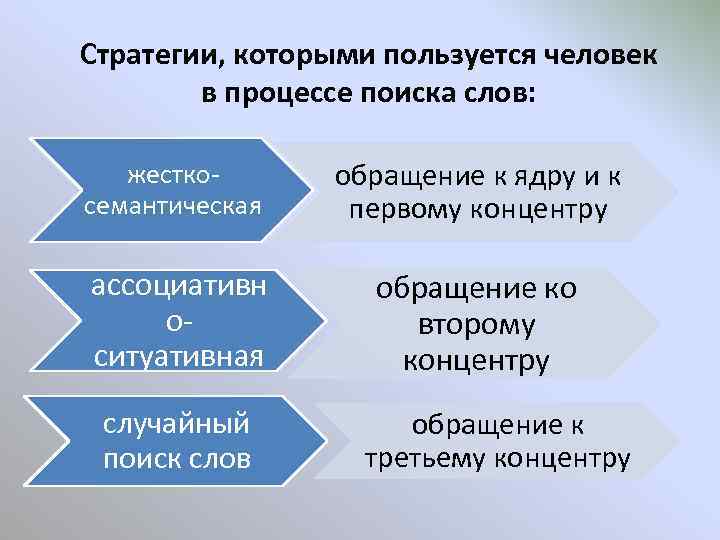 Стратегии, которыми пользуется человек в процессе поиска слов:

жестко-семантическая

обращение к ядру и к первому концентру

ассоциативно-ситуативная

обращение ко второму концентру

случайный поиск слов

обращение к третьему концентру